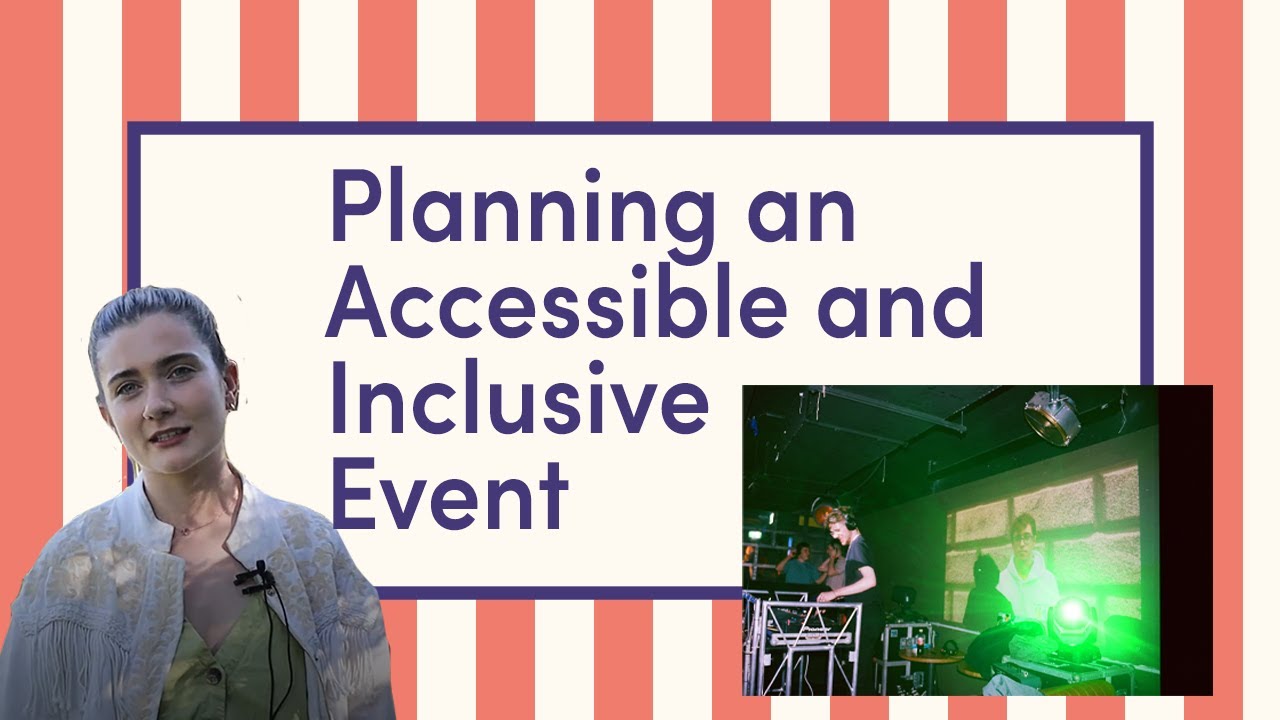 Planning an Accessible and Inclusive Event